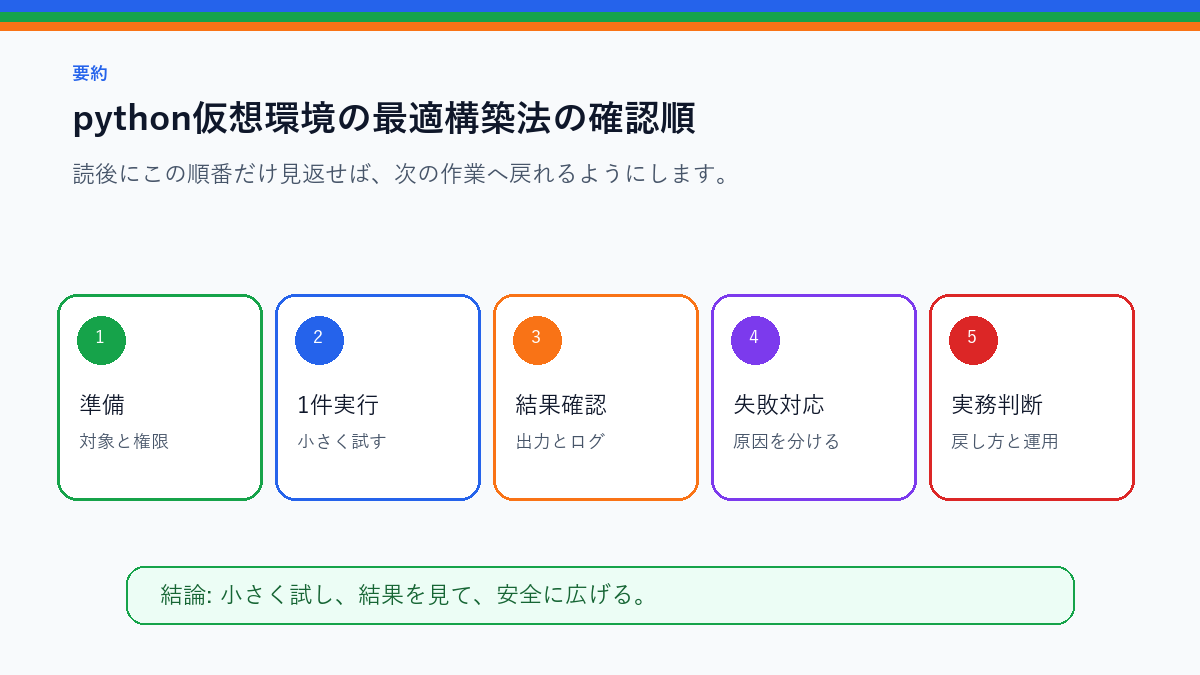 要約

python仮想環境の最適構築法の確認順

読後にこの順番だけ見返せば、次の作業へ戻れるようにします。

1
準備
対象と権限

2
1件実行
小さく試す

3
結果確認
出力とログ

4
失敗対応
原因を分ける

5
実務判断
戻し方と運用

結論: 小さく試し、結果を見て、安全に広げる。